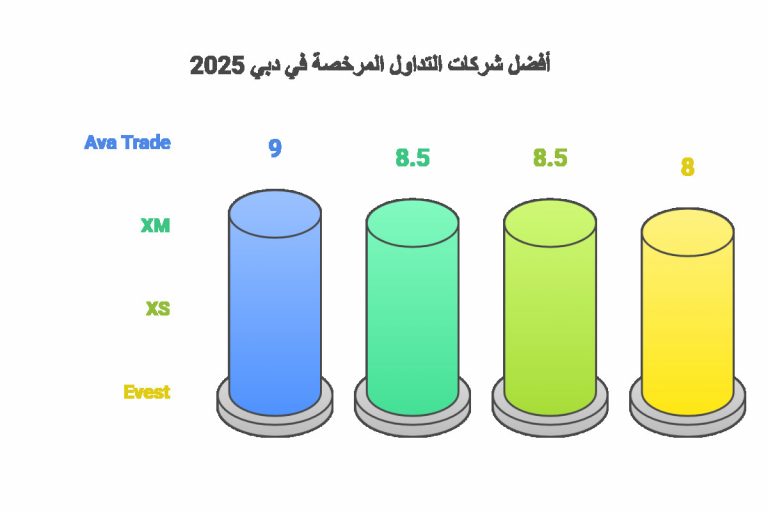 أفضل شركات التداول المرخصة في دبي 2025

Ava Trade

XM

XS

Evest

9

8.5

8.5

8